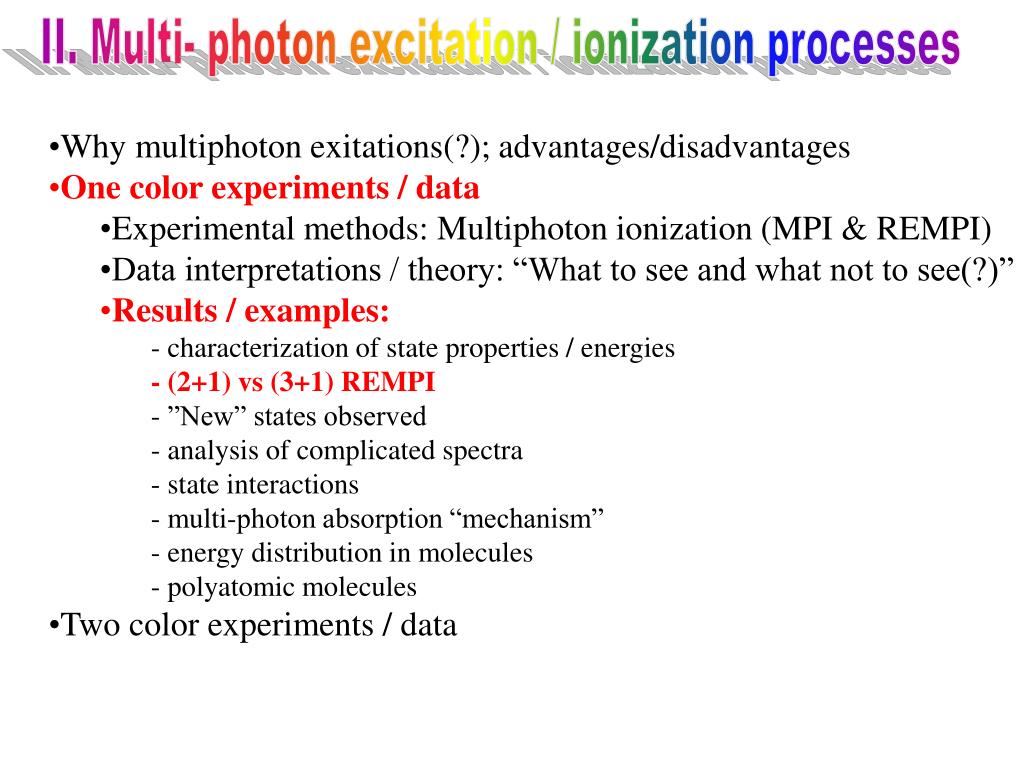 II. Multi- photon excitation / ionization processes

•Why multiphoton exitations(?); advantages/disadvantages
•One color experiments / data
•Experimental methods: Multiphoton ionization (MPI & REMPI)
•Data interpretations / theory: “What to see and what not to see(?)”
•Results / examples:
- characterization of state properties / energies
- (2+1) vs (3+1) REMPI
- ”New” states observed
- analysis of complicated spectra
- state interactions
- multi-photon absorption “mechanism”
- energy distribution in molecules
- polyatomic molecules
•Two color experiments / data